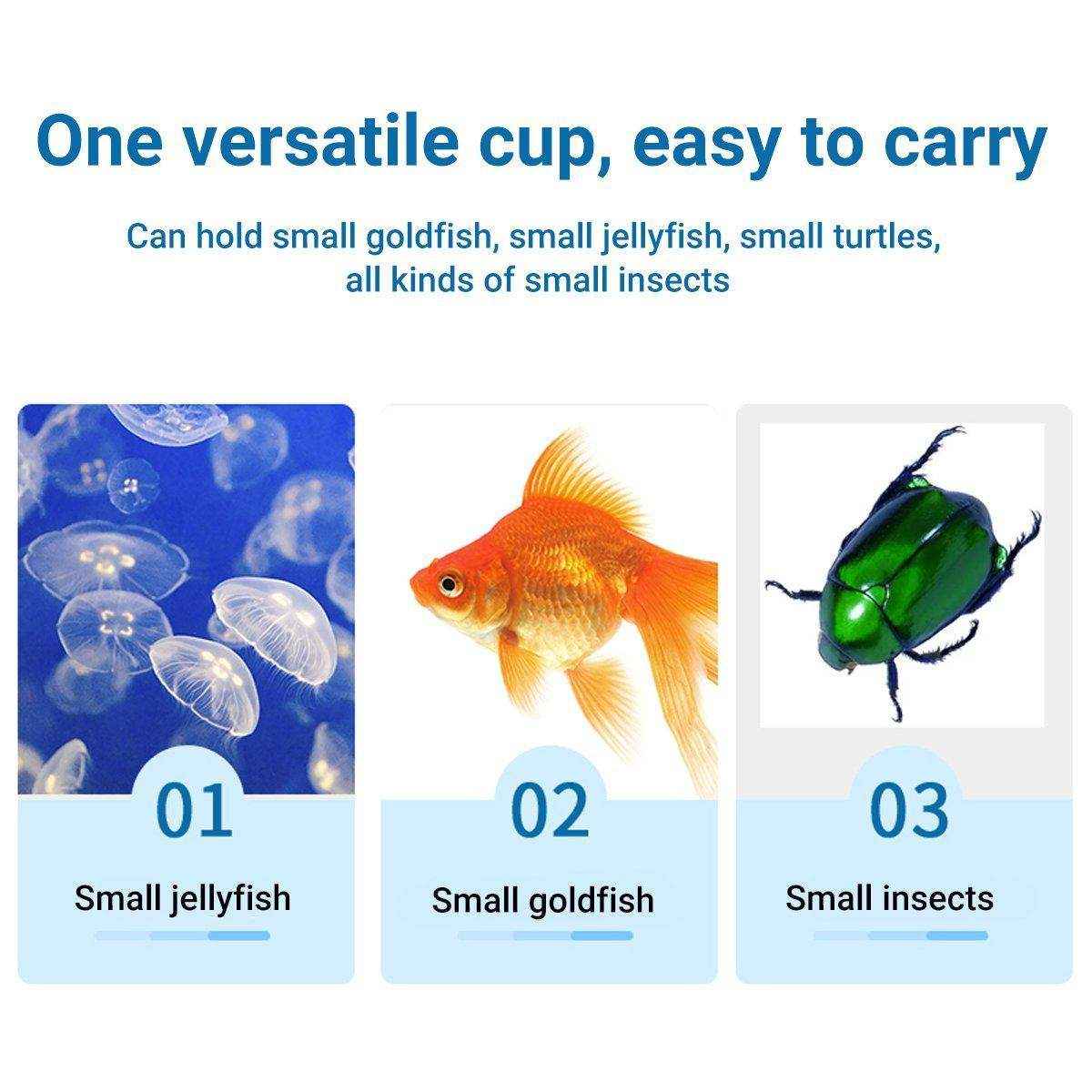 One versatile cup, easy to carry

Can hold small goldfish, small jellyfish, small turtles, all kinds of small insects

01

Small jellyfish

02

Small goldfish

03

Small insects